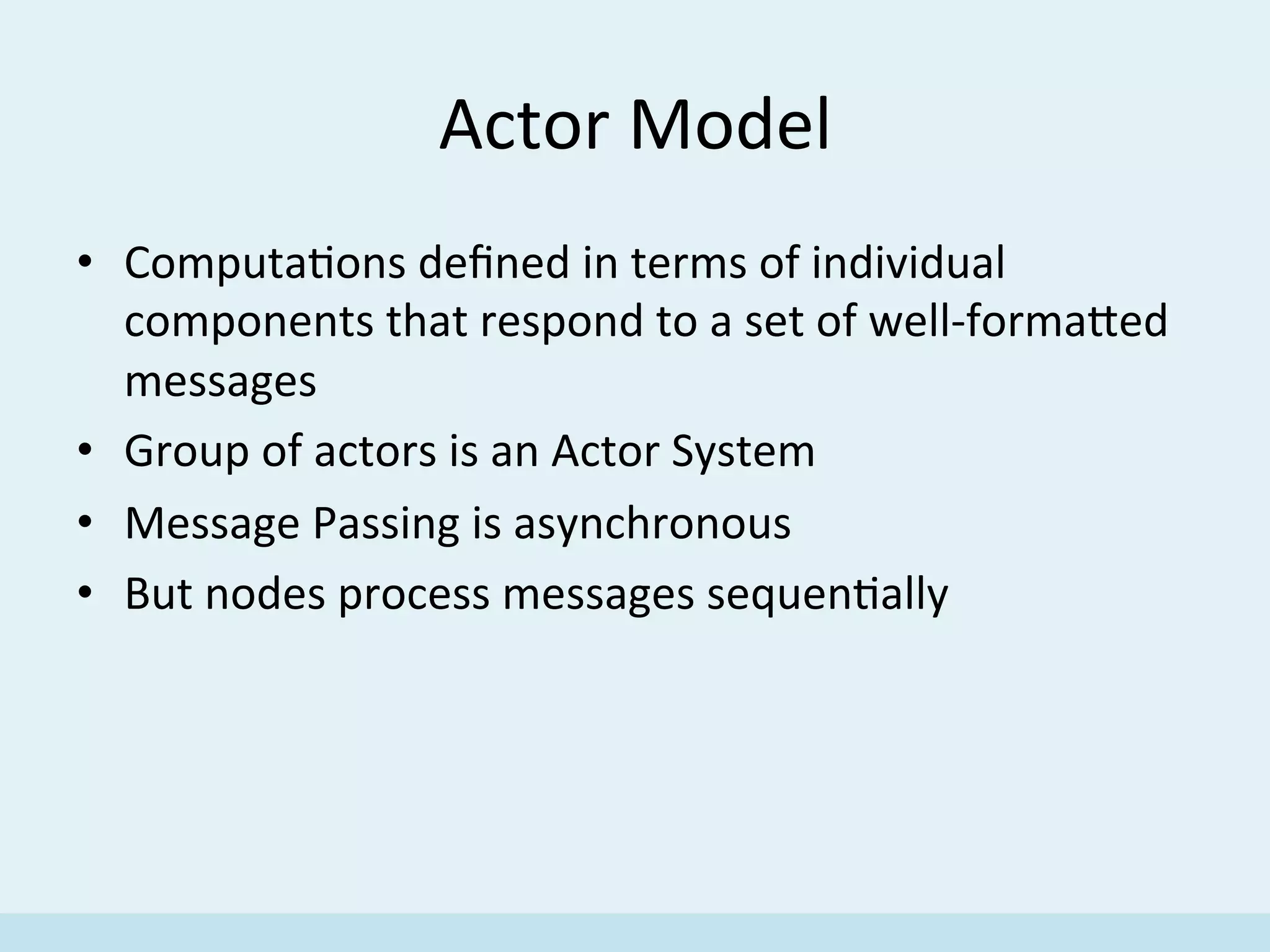 Actor Model

• Computations defined in terms of individual components that respond to a set of well-formatted messages
• Group of actors is an Actor System
• Message Passing is asynchronous
• But nodes process messages sequentially